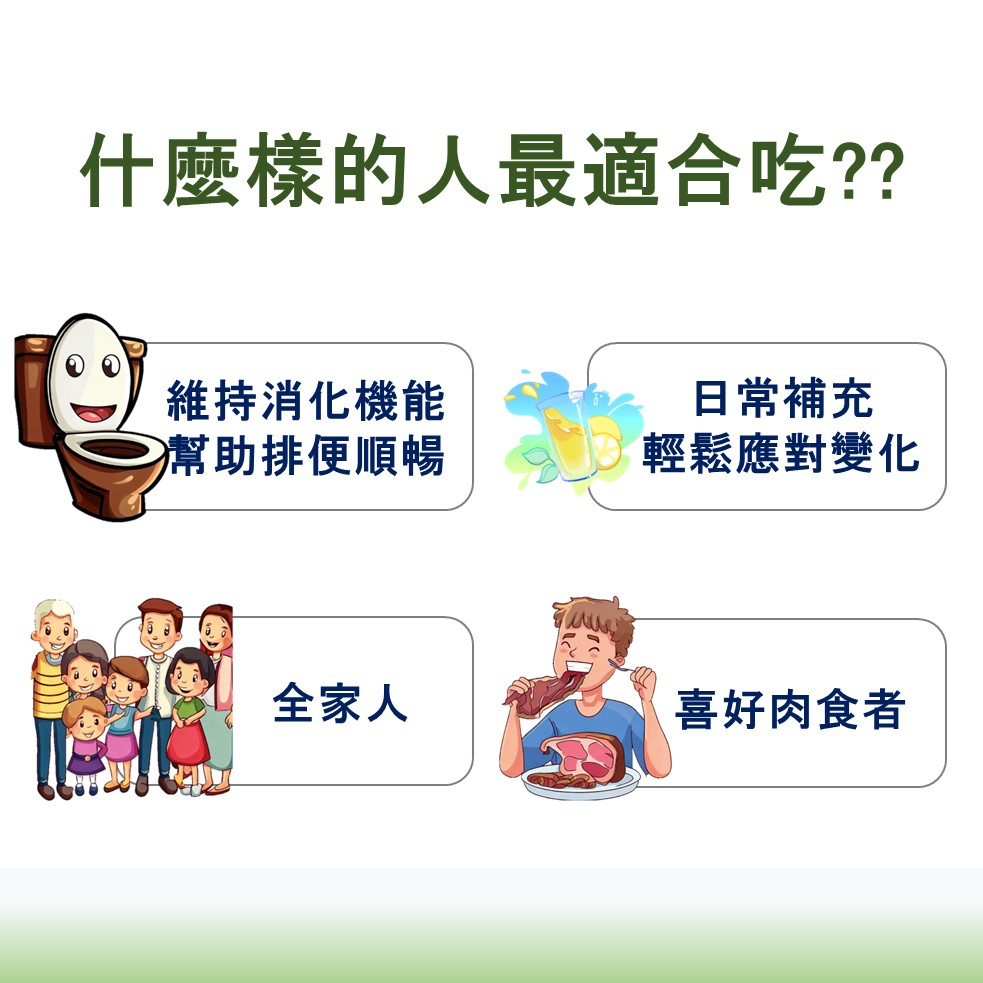 什麼樣的人最適合吃??

維持消化機能
幫助排便順暢

日常補充
輕鬆應對變化

全家人

喜好肉食者